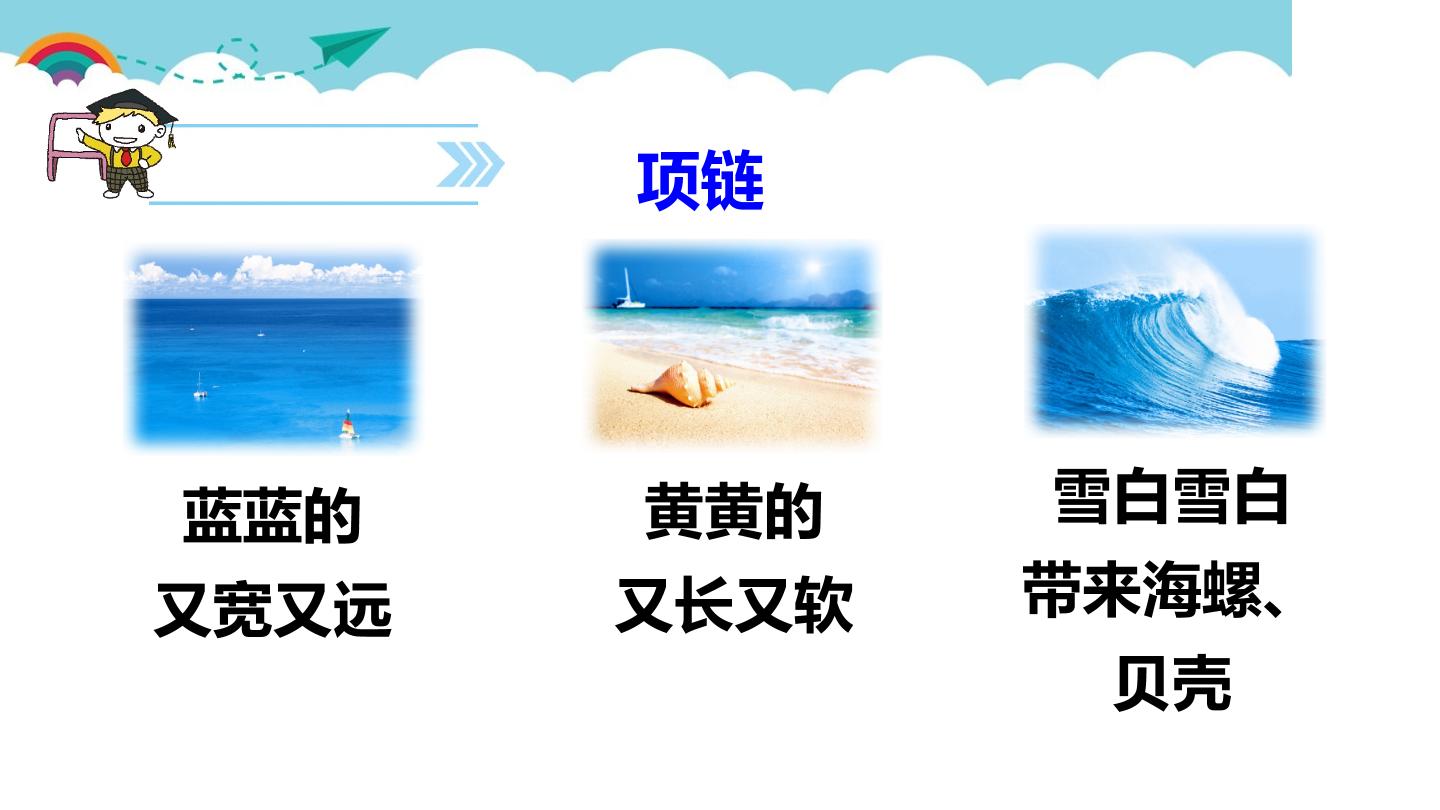 项链

蓝蓝的
又宽又远

黄黄的
又长又软

雪白雪白
带来海螺、
贝壳